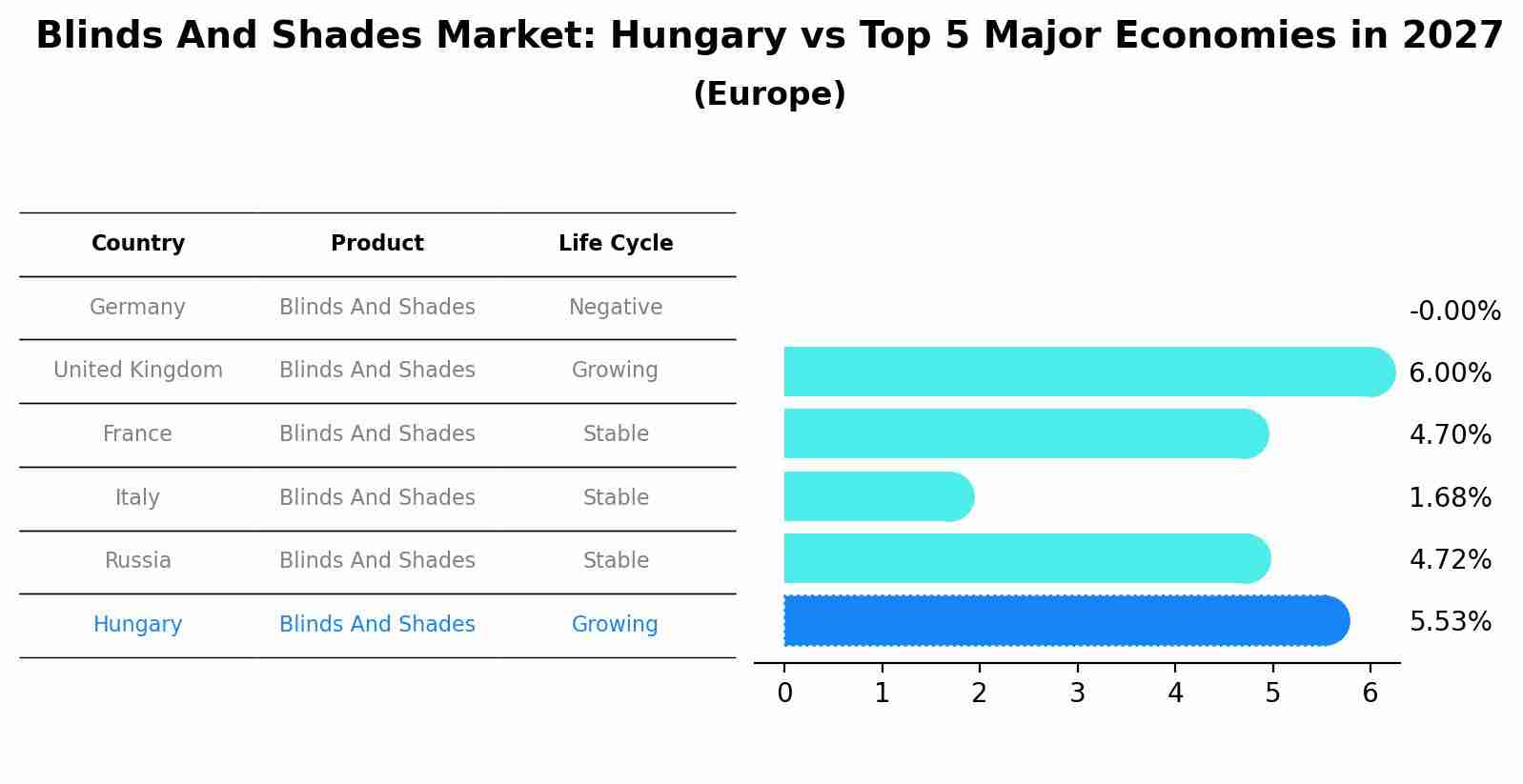 Blinds And Shades Market: Hungary vs Top 5 Major Economies in 2027
(Europe)

| Country | Product | Life Cycle |
|---|---|---|
| Germany | Blinds And Shades | Negative |
| United Kingdom | Blinds And Shades | Growing |
| France | Blinds And Shades | Stable |
| Italy | Blinds And Shades | Stable |
| Russia | Blinds And Shades | Stable |
| Hungary | Blinds And Shades | Growing |

-0.00%
6.00%
4.70%
1.68%
4.72%
5.53%

0 1 2 3 4 5 6